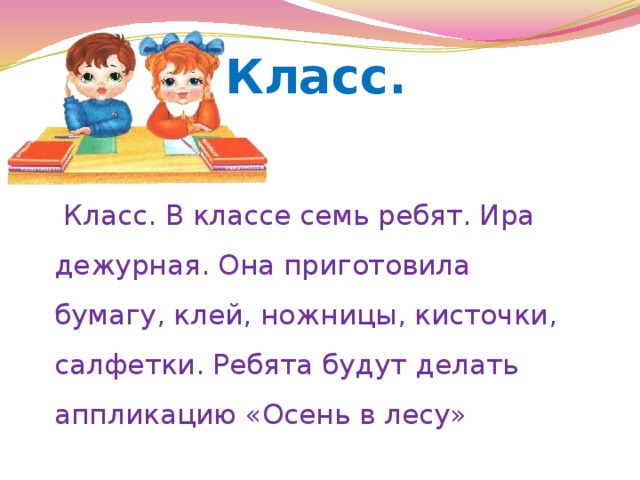 Класс.

Класс. В классе семь ребят. Ира дежурная. Она приготовила бумагу, клей, ножницы, кисточки, салфетки. Ребята будут делать аппликацию «Осень в лесу»